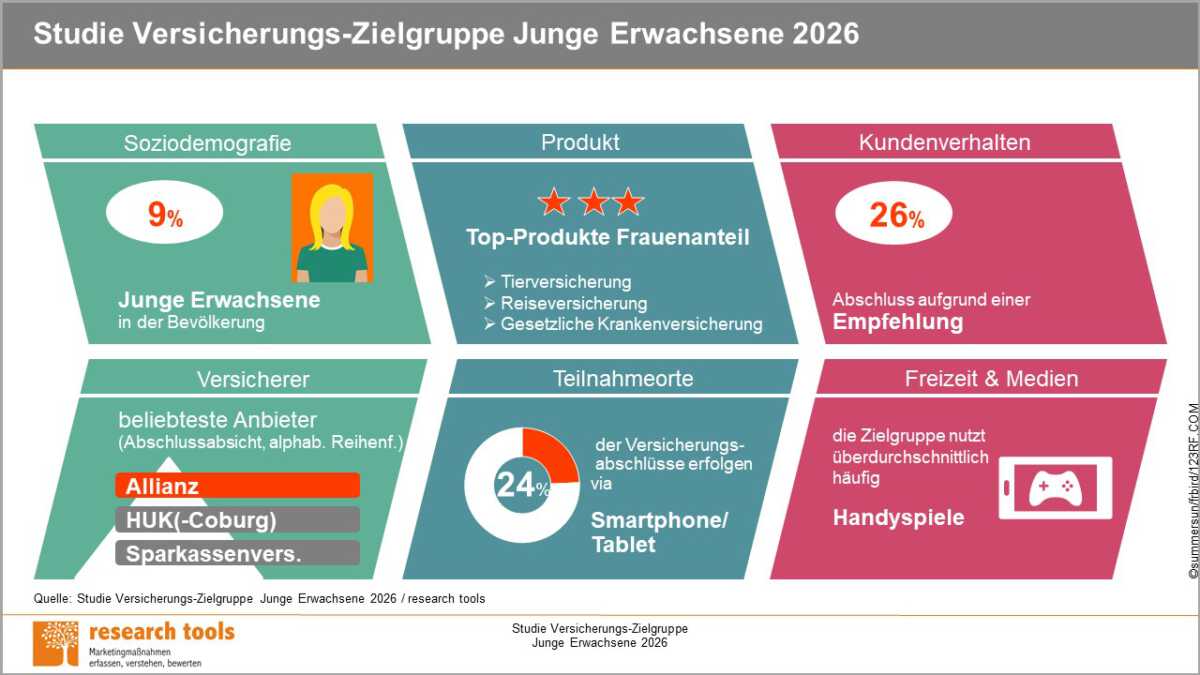 Studie Versicherungs-Zielgruppe Junge Erwachsene 2026

Soziodemografie

9%

Junge Erwachsene
in der Bevölkerung

Produkt

Top-Produkte Frauenanteil

➢ Tierversicherung
➢ Reiseversicherung
➢ Gesetzliche Krankenversicherung

Kundenverhalten

26%

Abschluss aufgrund einer
Empfehlung

Versicherer

beliebteste Anbieter
(Abschlussabsicht, alphab. Reihenf.)

Allianz
HUK(-Coburg)
Sparkassenvers.

Teilnahmeorte

24%

der Versicherungsabschlüsse erfolgen via

Smartphone/ Tablet

Freizeit & Medien

die Zielgruppe nutzt überdurchschnittlich häufig

Handyspiele

©summersun/frbird/123RF.COM

Quelle: Studie Versicherungs-Zielgruppe Junge Erwachsene 2026 / research tools

research tools
Marketingmaßnahmen erfassen, verstehen, bewerten

Studie Versicherungs-Zielgruppe
Junge Erwachsene 2026